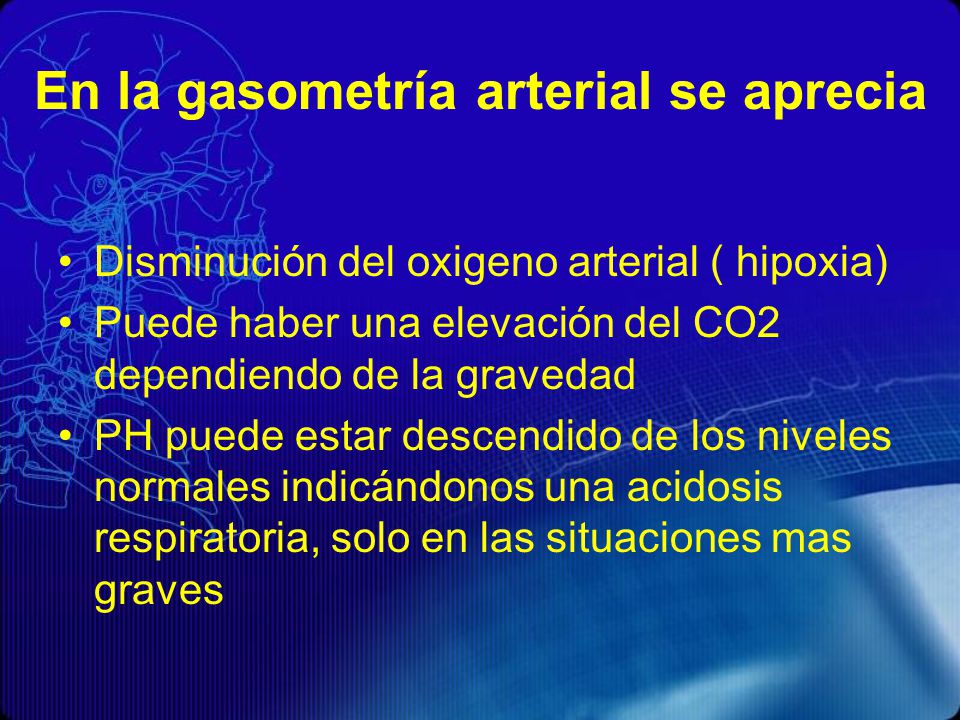 En la gasometría arterial se aprecia

• Disminución del oxigeno arterial ( hipoxia)
• Puede haber una elevación del CO2 dependiendo de la gravedad
• PH puede estar descendido de los niveles normales indicándonos una acidosis respiratoria, solo en las situaciones mas graves